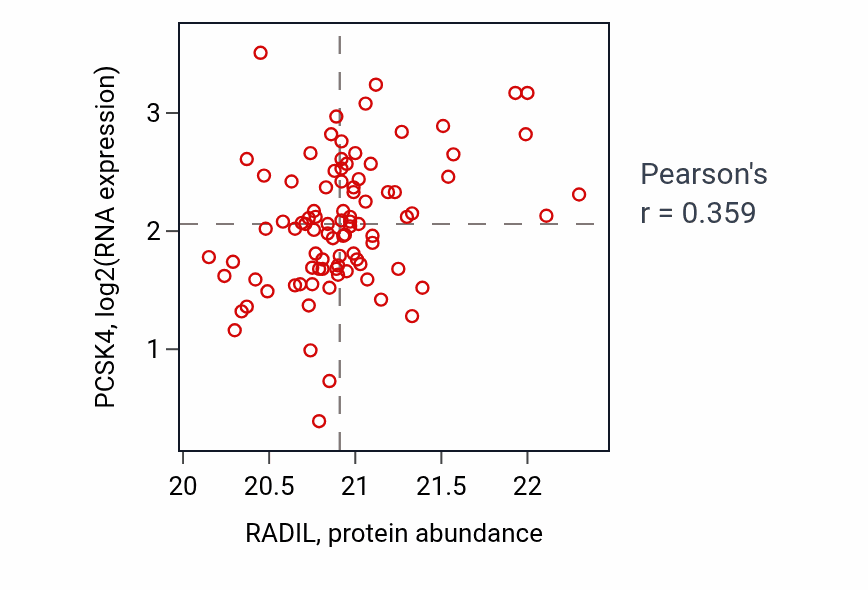 PCSK4, log2(RNA expression)

3
2
1

20
20.5
21
21.5
22

RADIL, protein abundance

Pearson's
r = 0.359